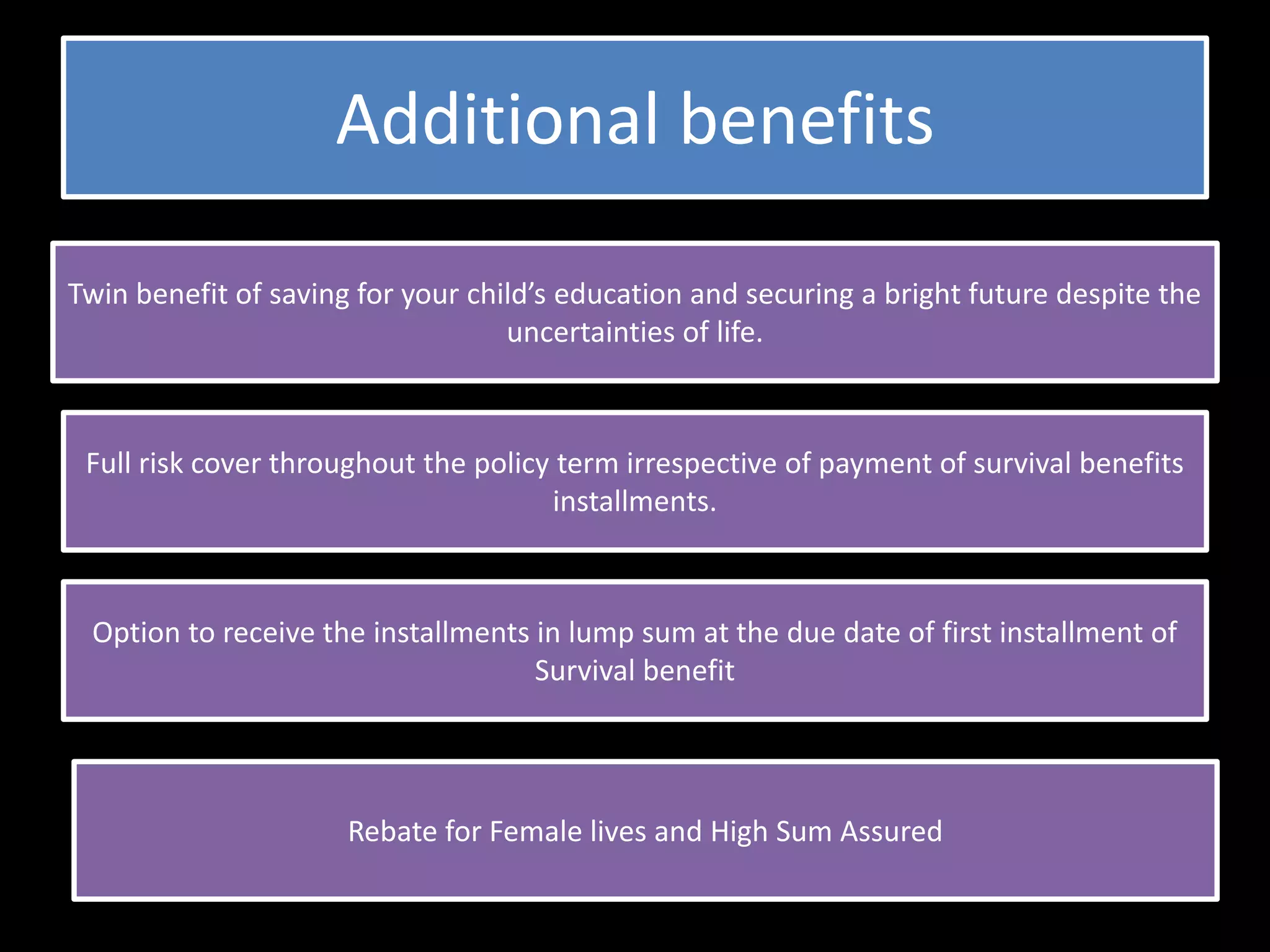 Additional benefits

Twin benefit of saving for your child’s education and securing a bright future despite the uncertainties of life.

Full risk cover throughout the policy term irrespective of payment of survival benefits installments.

Option to receive the installments in lump sum at the due date of first installment of Survival benefit

Rebate for Female lives and High Sum Assured